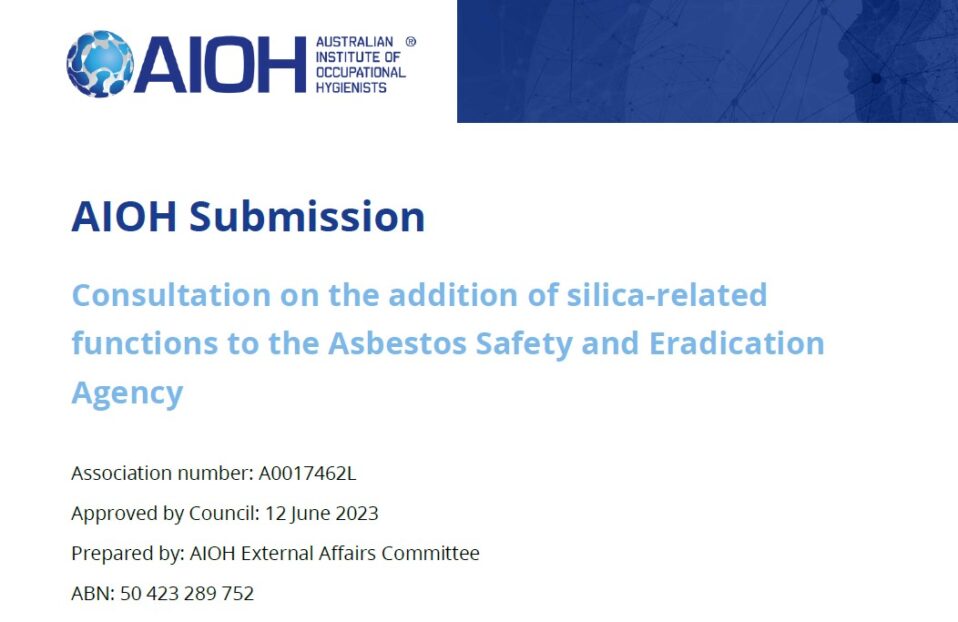 AIOH AUSTRALIAN INSTITUTE OF OCCUPATIONAL HYGIENISTS ®

AIOH Submission

Consultation on the addition of silica-related functions to the Asbestos Safety and Eradication Agency

Association number: A0017462L

Approved by Council: 12 June 2023

Prepared by: AIOH External Affairs Committee

ABN: 50 423 289 752